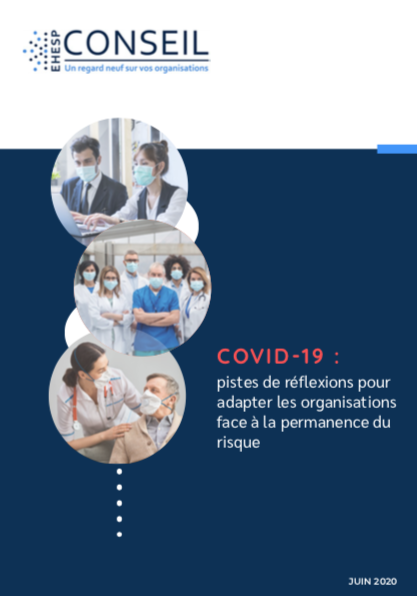 EHESP CONSEIL
Un regard neuf sur vos organisations

COVID-19 :
pistes de réflexions pour adapter les organisations face à la permanence du risque

JUIN 2020